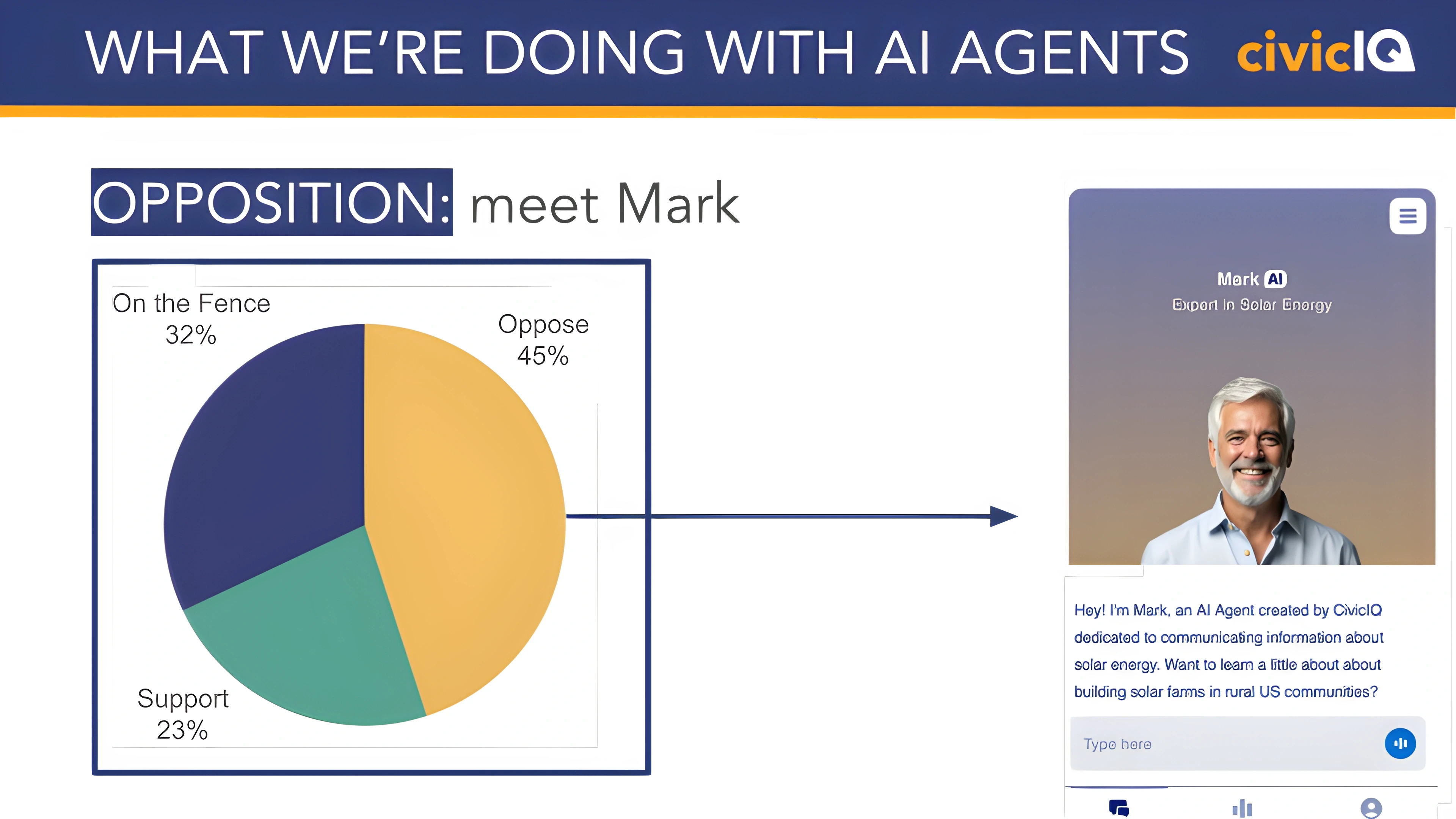 WHAT WE'RE DOING WITH AI AGENTS civicIQ

OPPOSITION: meet Mark

On the Fence
32%

Oppose
45%

Support
23%

Mark AI
Expert in Solar Energy

Hey! I'm Mark, an AI Agent created by CivicIQ dedicated to communicating information about solar energy. Want to learn a little about about building solar farms in rural US communities?

Type here